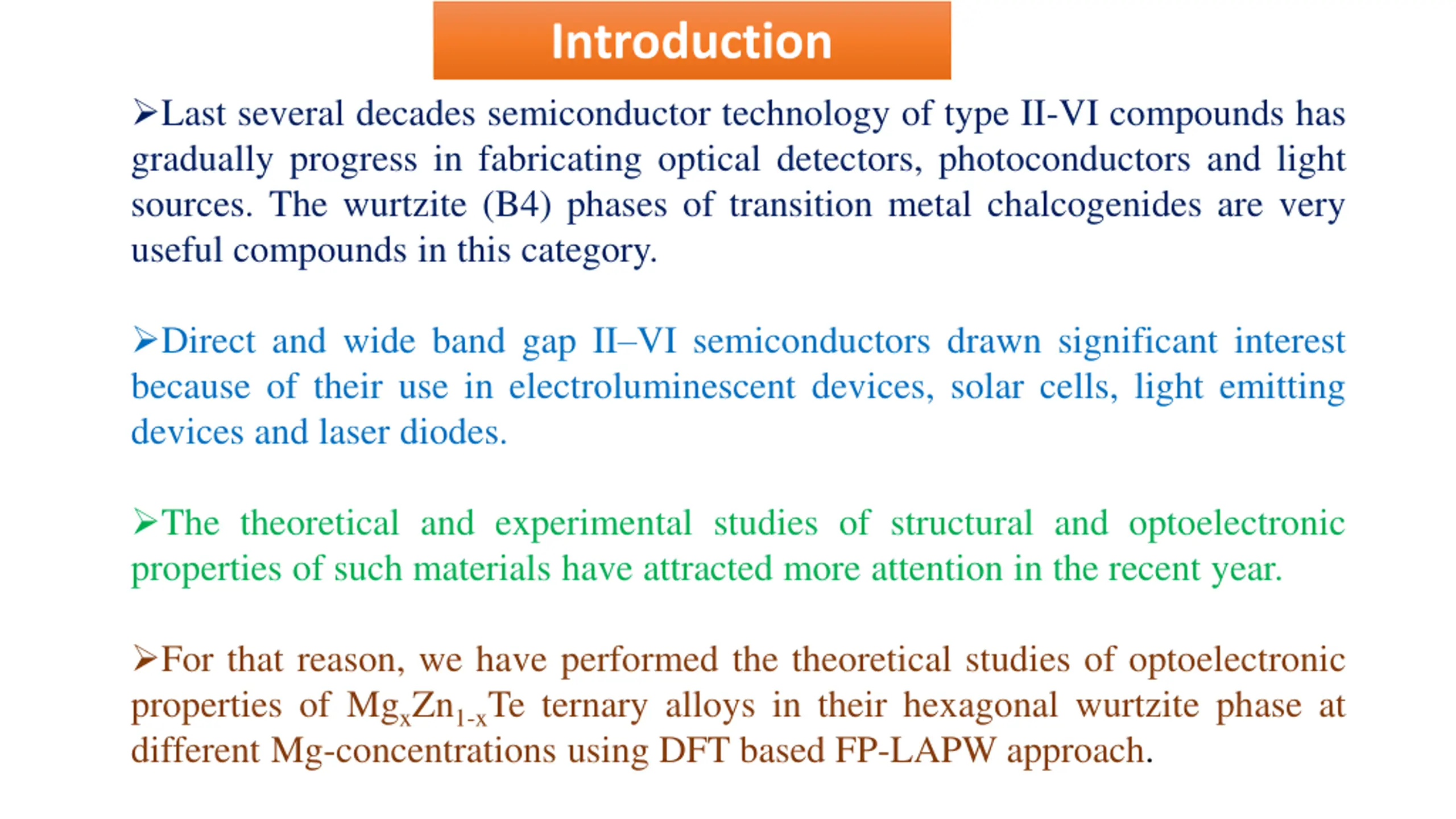 Introduction

➢Last several decades semiconductor technology of type II-VI compounds has gradually progress in fabricating optical detectors, photoconductors and light sources. The wurtzite (B4) phases of transition metal chalcogenides are very useful compounds in this category.

➢Direct and wide band gap II–VI semiconductors drawn significant interest because of their use in electroluminescent devices, solar cells, light emitting devices and laser diodes.

➢The theoretical and experimental studies of structural and optoelectronic properties of such materials have attracted more attention in the recent year.

➢For that reason, we have performed the theoretical studies of optoelectronic properties of $Mg_xZn_{1-x}Te$ ternary alloys in their hexagonal wurtzite phase at different Mg-concentrations using DFT based FP-LAPW approach.